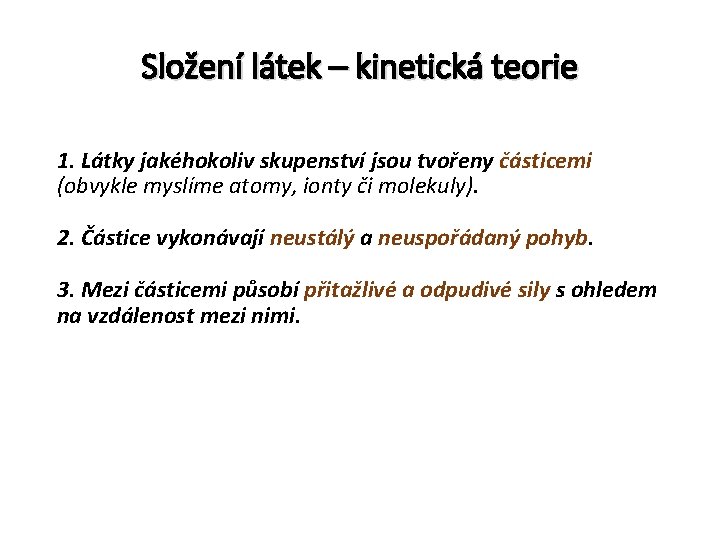 Složení látek – kinetická teorie

1. Látky jakéhokoliv skupenství jsou tvořeny částicemi (obvykle myslíme atomy, ionty či molekuly).

2. Částice vykonávají neustálý a neuspořádaný pohyb.

3. Mezi částicemi působí přitažlivé a odpudivé síly s ohledem na vzdálenost mezi nimi.